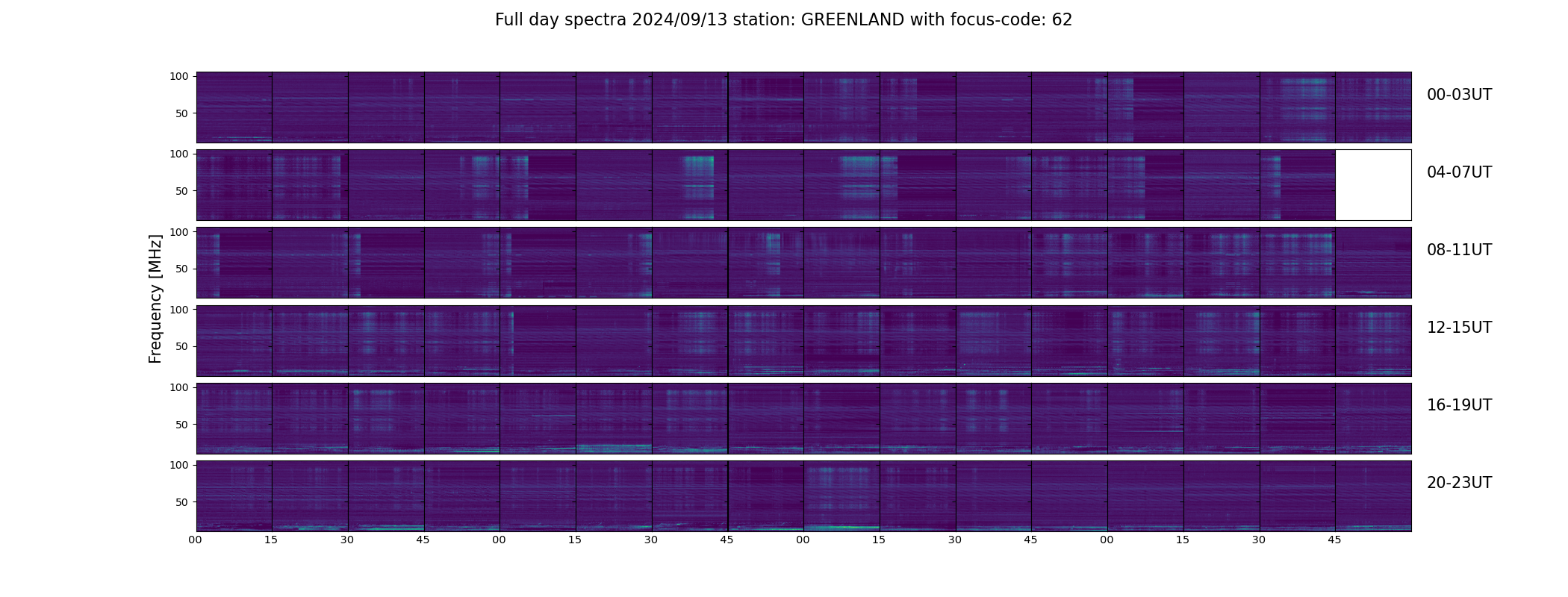 Full day spectra 2024/09/13 station: GREENLAND with focus-code: 62

Frequency [MHz]

100
50
00-03UT

100
50
04-07UT

100
50
08-11UT

100
50
12-15UT

100
50
16-19UT

100
50
20-23UT

00 15 30 45 00 15 30 45 00 15 30 45 00 15 30 45